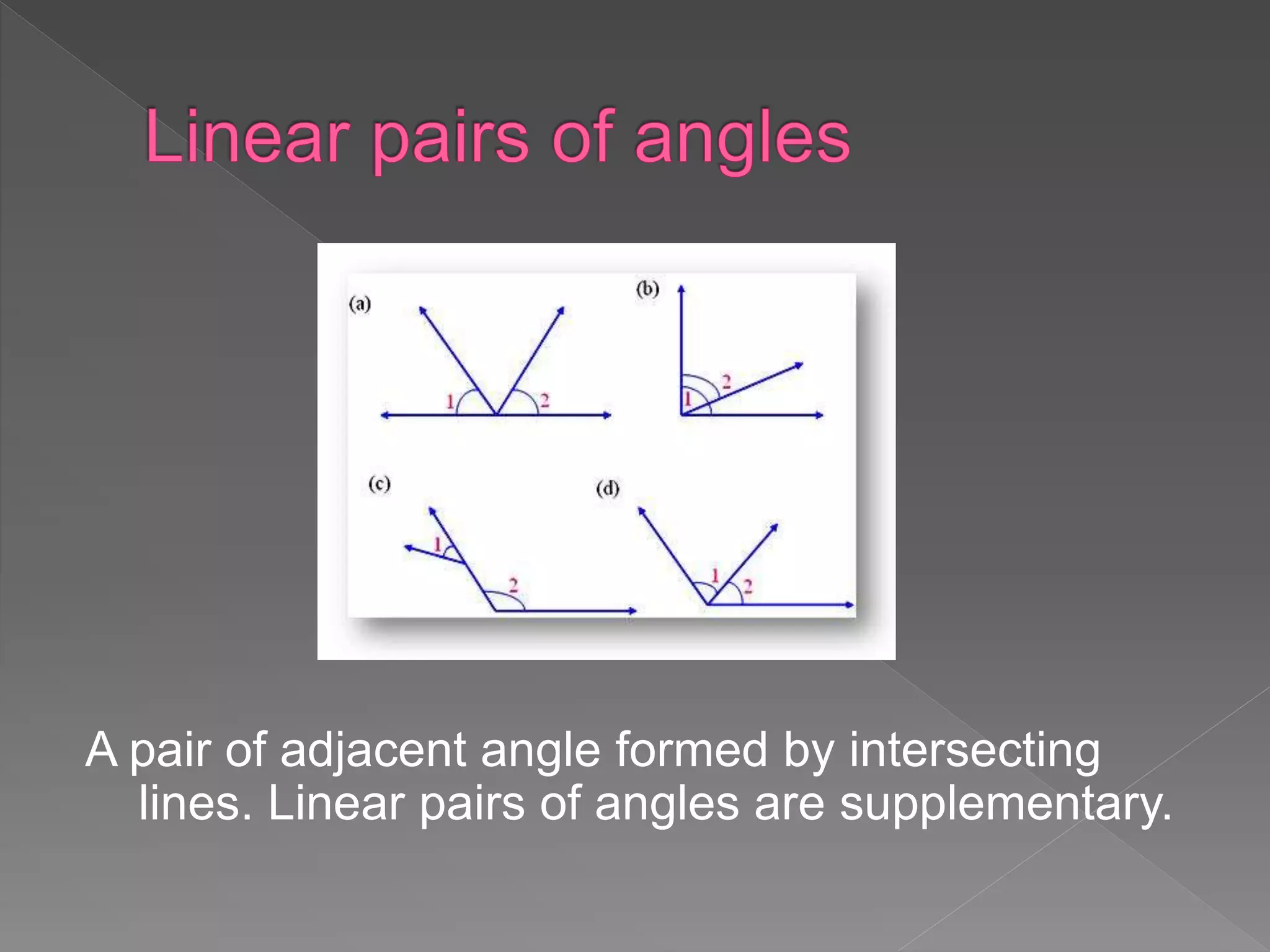 Linear pairs of angles

(a)
1
2

(b)
2
1

(c)
1
2

(d)
1
2

A pair of adjacent angle formed by intersecting lines. Linear pairs of angles are supplementary.